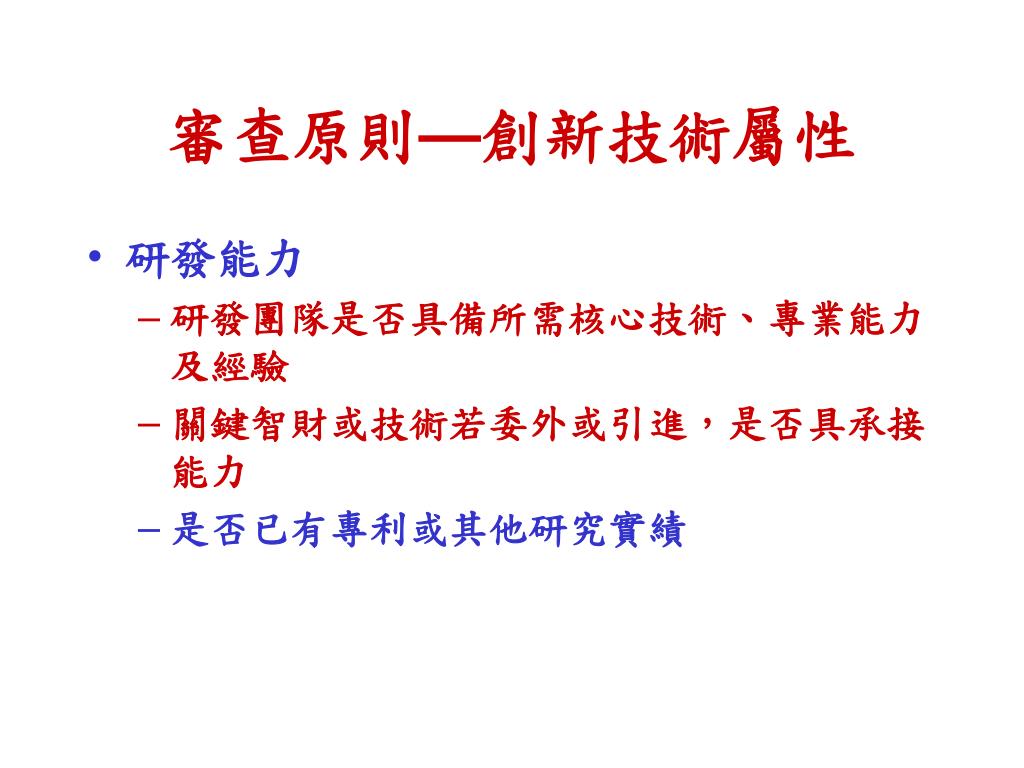 審查原則—創新技術屬性

• 研發能力
 – 研發團隊是否具備所需核心技術、專業能力及經驗
 – 關鍵智財或技術若委外或引進，是否具承接能力
 – 是否已有專利或其他研究實績